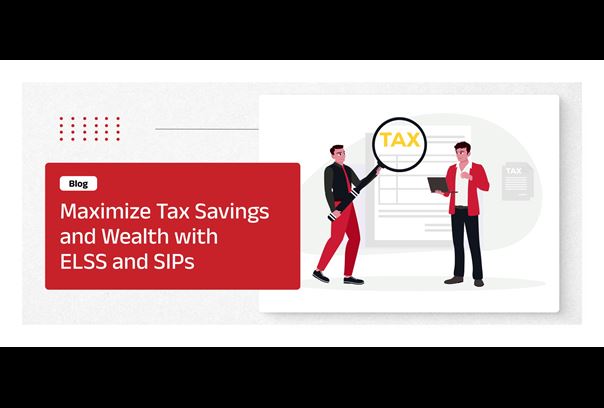 Blog

Maximize Tax Savings and Wealth with ELSS and SIPs

TAX

TAX